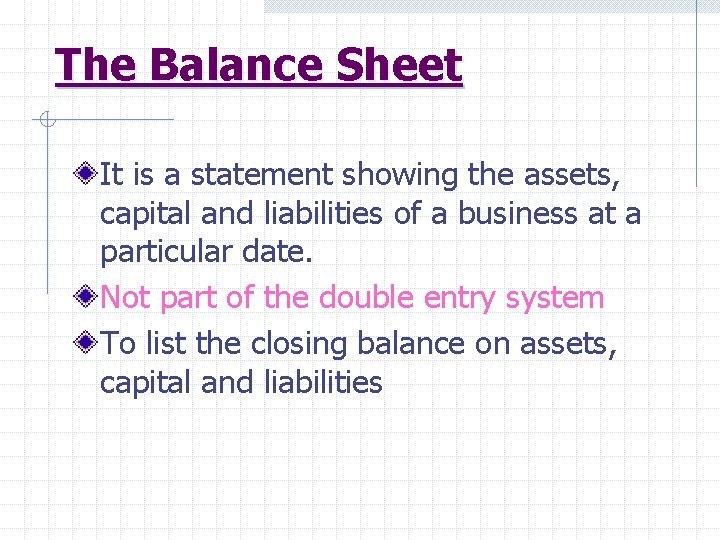 The Balance Sheet

It is a statement showing the assets, capital and liabilities of a business at a particular date.

Not part of the double entry system

To list the closing balance on assets, capital and liabilities